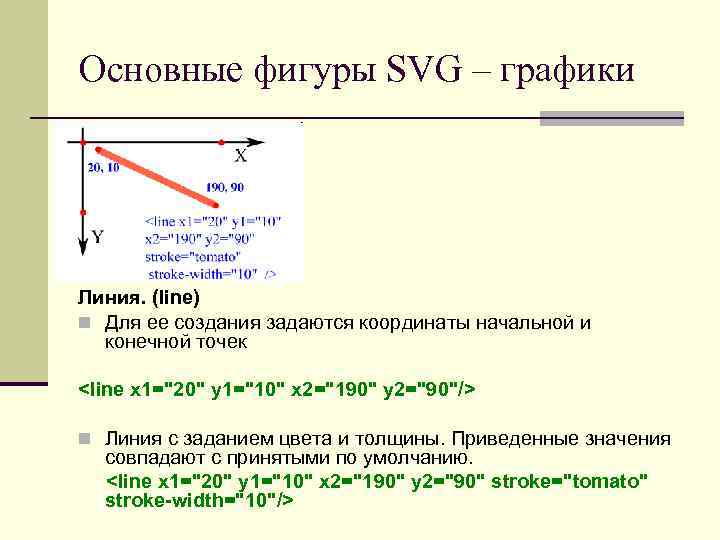 Основные фигуры SVG – графики

X

20, 10

190, 90

Y

<line x1="20" y1="10"
x2="190" y2="90"
stroke="tomato"
stroke-width="10" />

Линия. (line)

Для ее создания задаются координаты начальной и конечной точек

<line x1="20" y1="10" x2="190" y2="90"/>

Линия с заданием цвета и толщины. Приведенные значения совпадают с принятыми по умолчанию.

<line x1="20" y1="10" x2="190" y2="90" stroke="tomato" stroke-width="10"/>